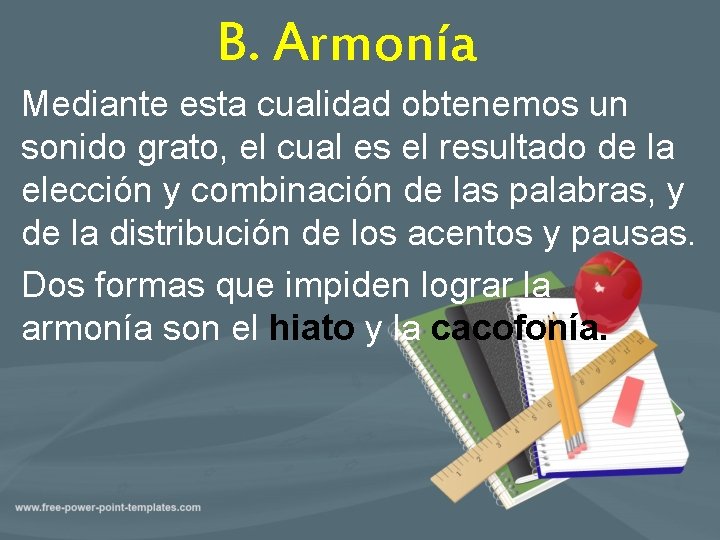 B. Armonía

Mediante esta cualidad obtenemos un sonido grato, el cual es el resultado de la elección y combinación de las palabras, y de la distribución de los acentos y pausas.

Dos formas que impiden lograr la armonía son el hiato y la cacofonía.

www.free-power-point-templates.com